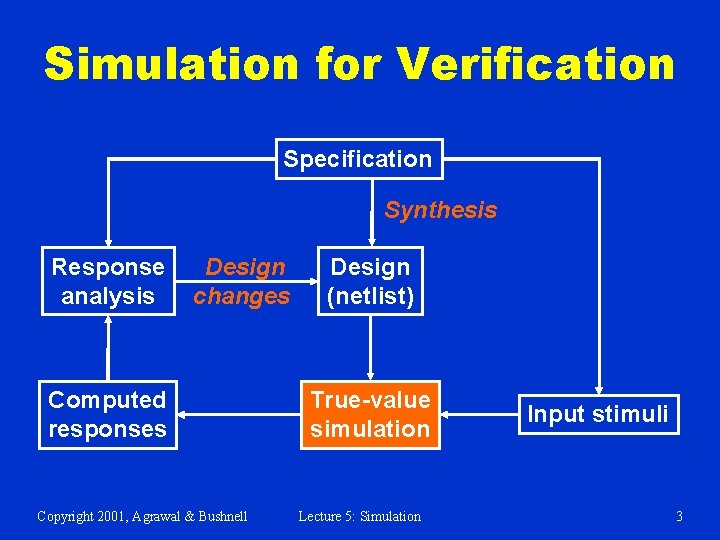 Simulation for Verification

Specification

Synthesis

Response analysis

Design changes

Design (netlist)

Computed responses

True-value simulation

Input stimuli

Copyright 2001, Agrawal & Bushnell

Lecture 5: Simulation

3